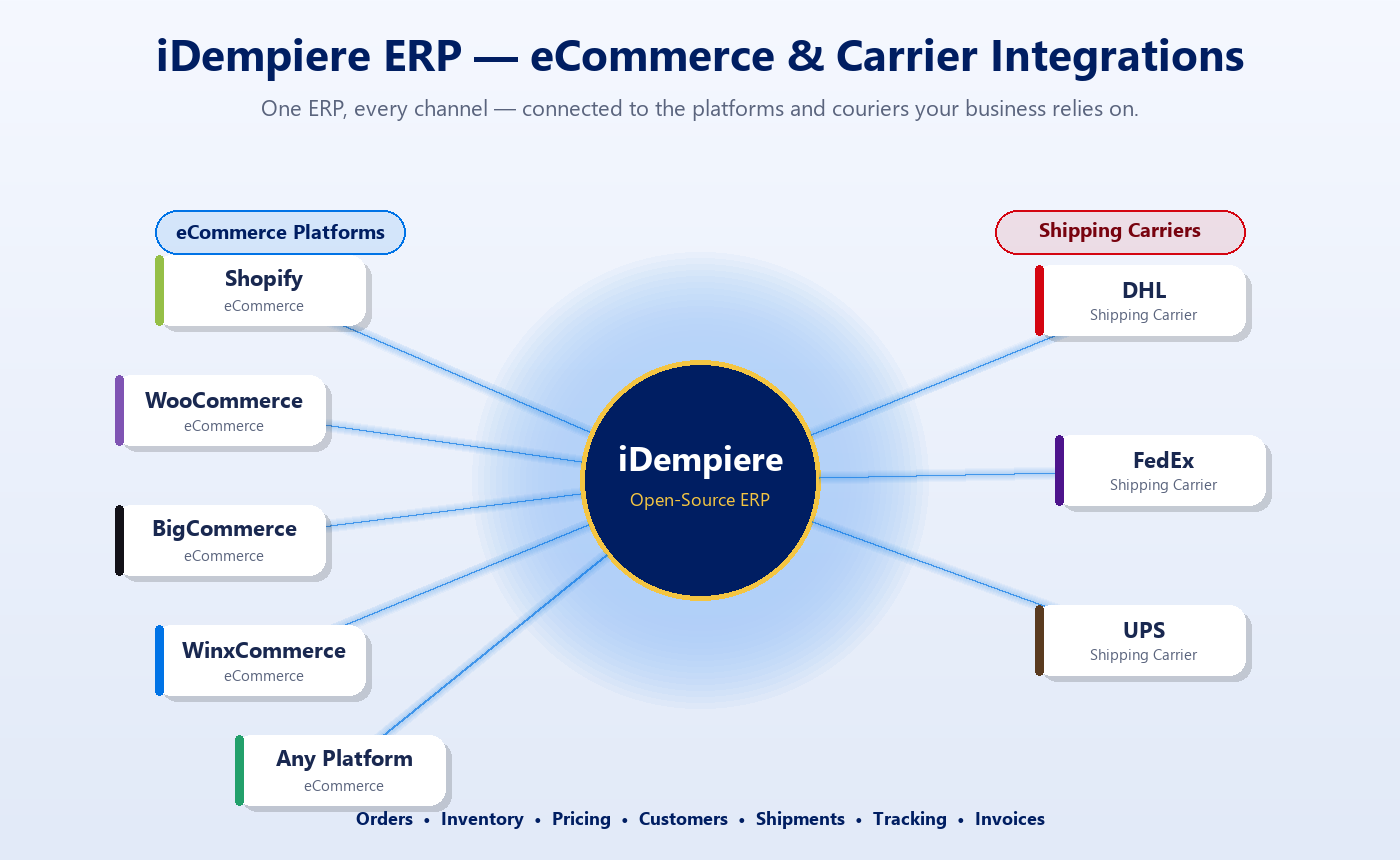 iDempiere ERP — eCommerce & Carrier Integrations

One ERP, every channel — connected to the platforms and couriers your business relies on.

eCommerce Platforms

Shopify
eCommerce

WooCommerce
eCommerce

BigCommerce
eCommerce

WinxCommerce
eCommerce

Any Platform
eCommerce

iDempiere
Open-Source ERP

Shipping Carriers

DHL
Shipping Carrier

FedEx
Shipping Carrier

UPS
Shipping Carrier

Orders • Inventory • Pricing • Customers • Shipments • Tracking • Invoices